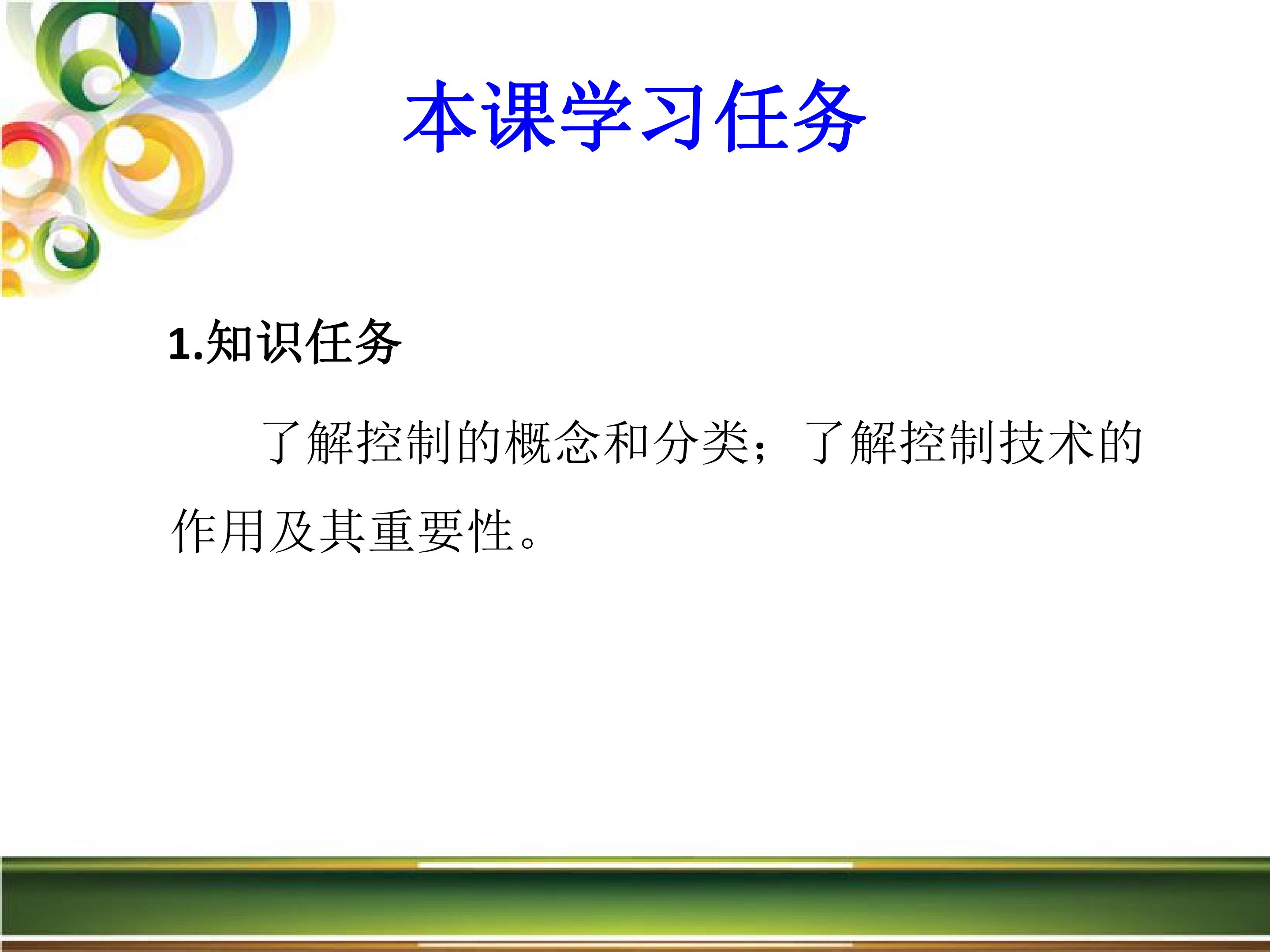 本课学习任务

1.知识任务

了解控制的概念和分类；了解控制技术的作用及其重要性。